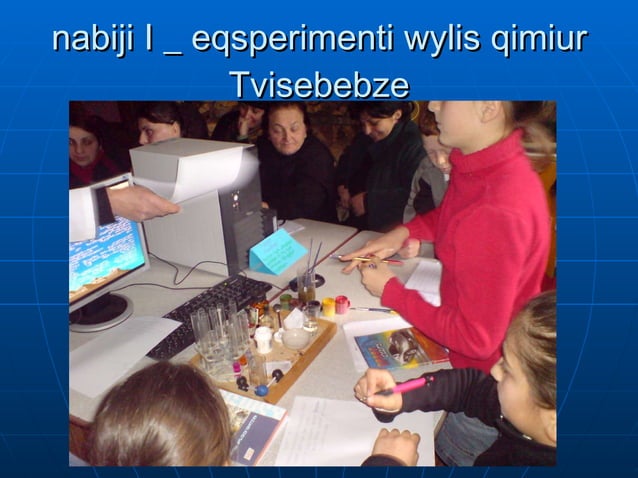 nabiji I _ eqsperimenti wylis qimiur Tvisebebze